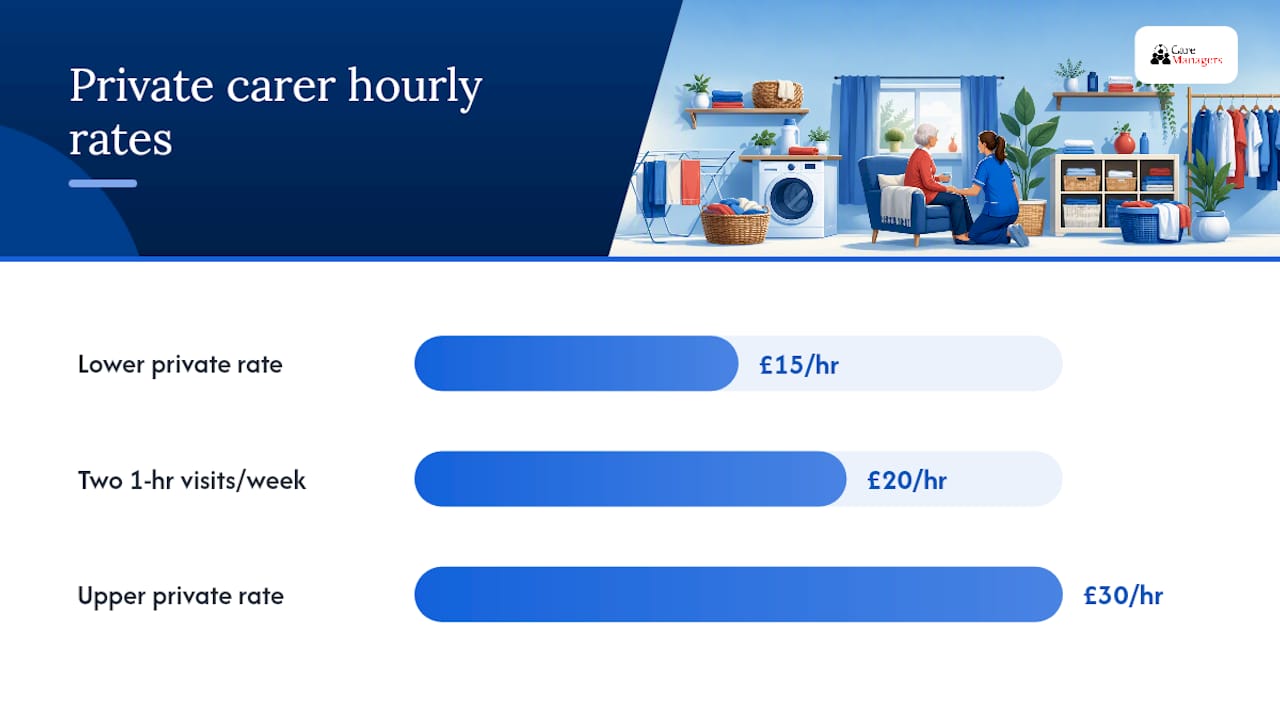 Private carer hourly rates

Care Managers

Lower private rate
£15/hr

Two 1-hr visits/week
£20/hr

Upper private rate
£30/hr